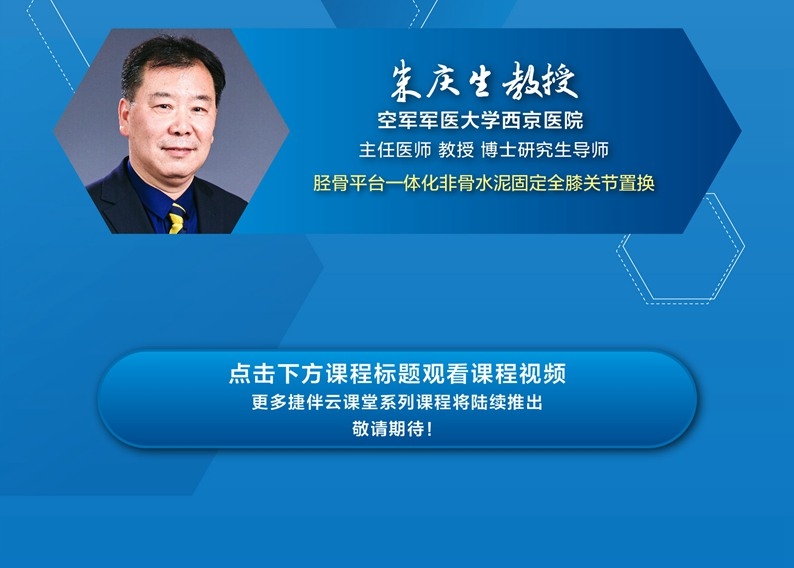 朱庆生教授
空军军医大学西京医院
主任医师 教授 博士研究生导师
胫骨平台一体化非骨水泥固定全膝关节置换

点击下方课程标题观看课程视频
更多捷伴云课堂系列课程将陆续推出
敬请期待！